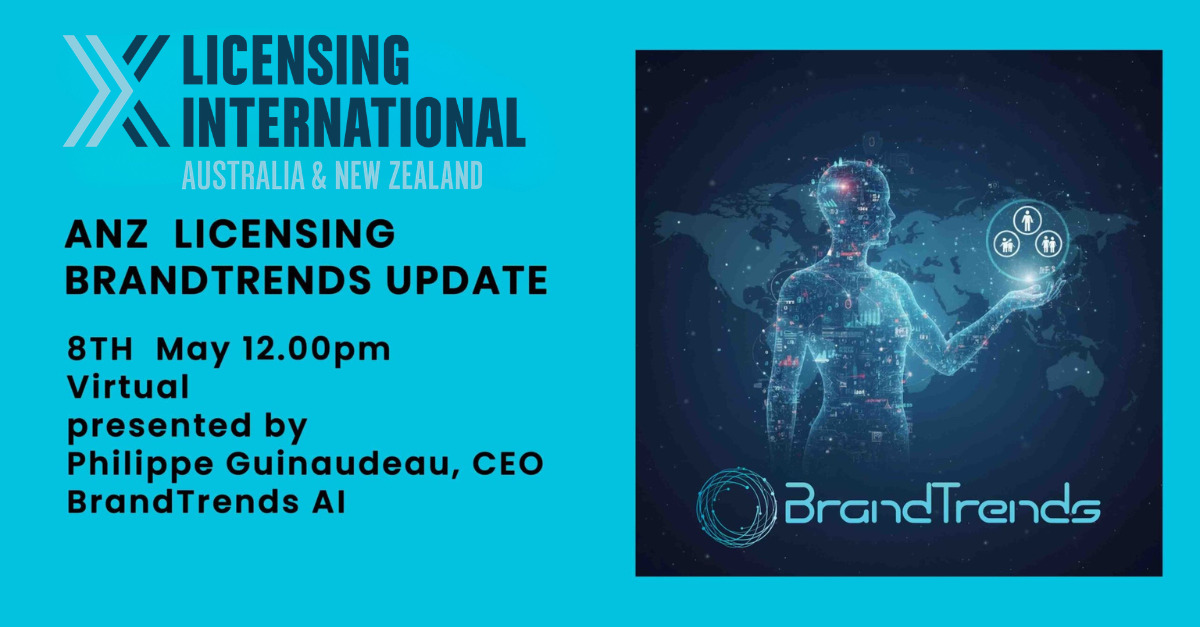 LICENSING INTERNATIONAL
AUSTRALIA & NEW ZEALAND

ANZ LICENSING BRANDTRENDS UPDATE

8TH May 12.00pm
Virtual
presented by
Philippe Guinaudeau, CEO
BrandTrends AI

BrandTrends